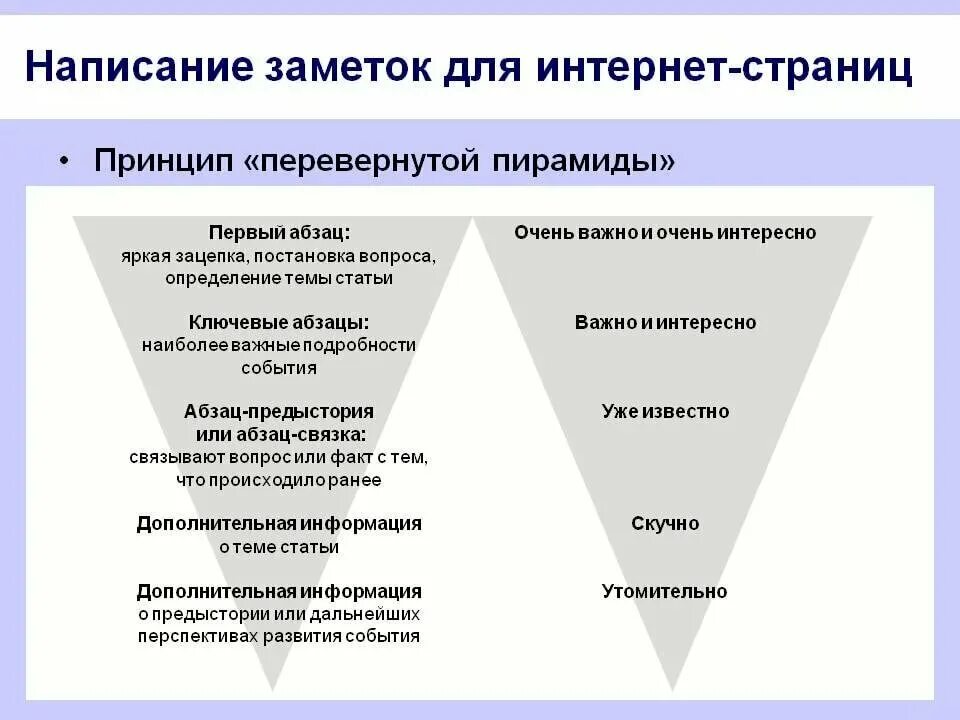 Написание заметок для интернет-страниц

• Принцип «перевернутой пирамиды»

Первый абзац:
яркая зацепка, постановка вопроса, определение темы статьи

Ключевые абзацы:
наиболее важные подробности события

Абзац-предыстория или абзац-связка:
связывают вопрос или факт с тем, что происходило ранее

Дополнительная информация
о теме статьи

Дополнительная информация
о предыстории или дальнейших перспективах развития события

Очень важно и очень интересно

Важно и интересно

Уже известно

Скучно

Утомительно